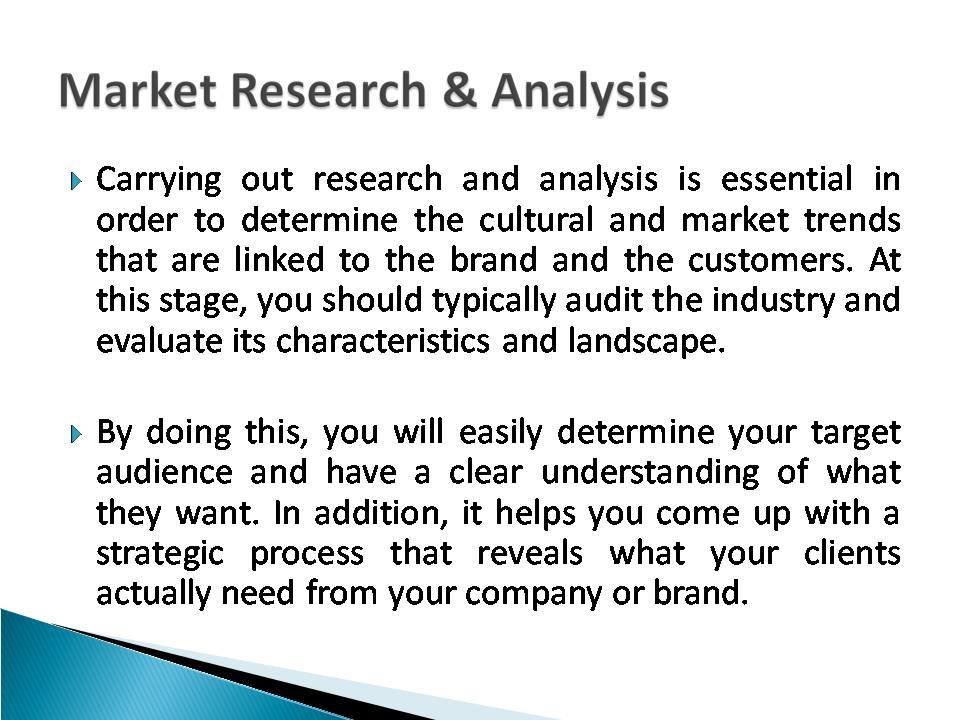 Market Research & Analysis

Carrying out research and analysis is essential in order to determine the cultural and market trends that are linked to the brand and the customers. At this stage, you should typically audit the industry and evaluate its characteristics and landscape.

By doing this, you will easily determine your target audience and have a clear understanding of what they want. In addition, it helps you come up with a strategic process that reveals what your clients actually need from your company or brand.